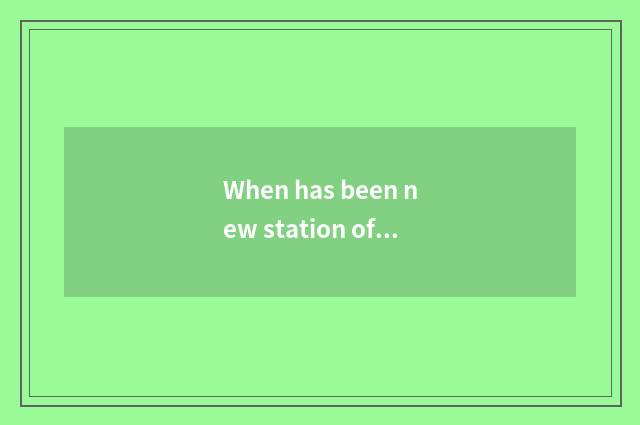 When has been new station of...